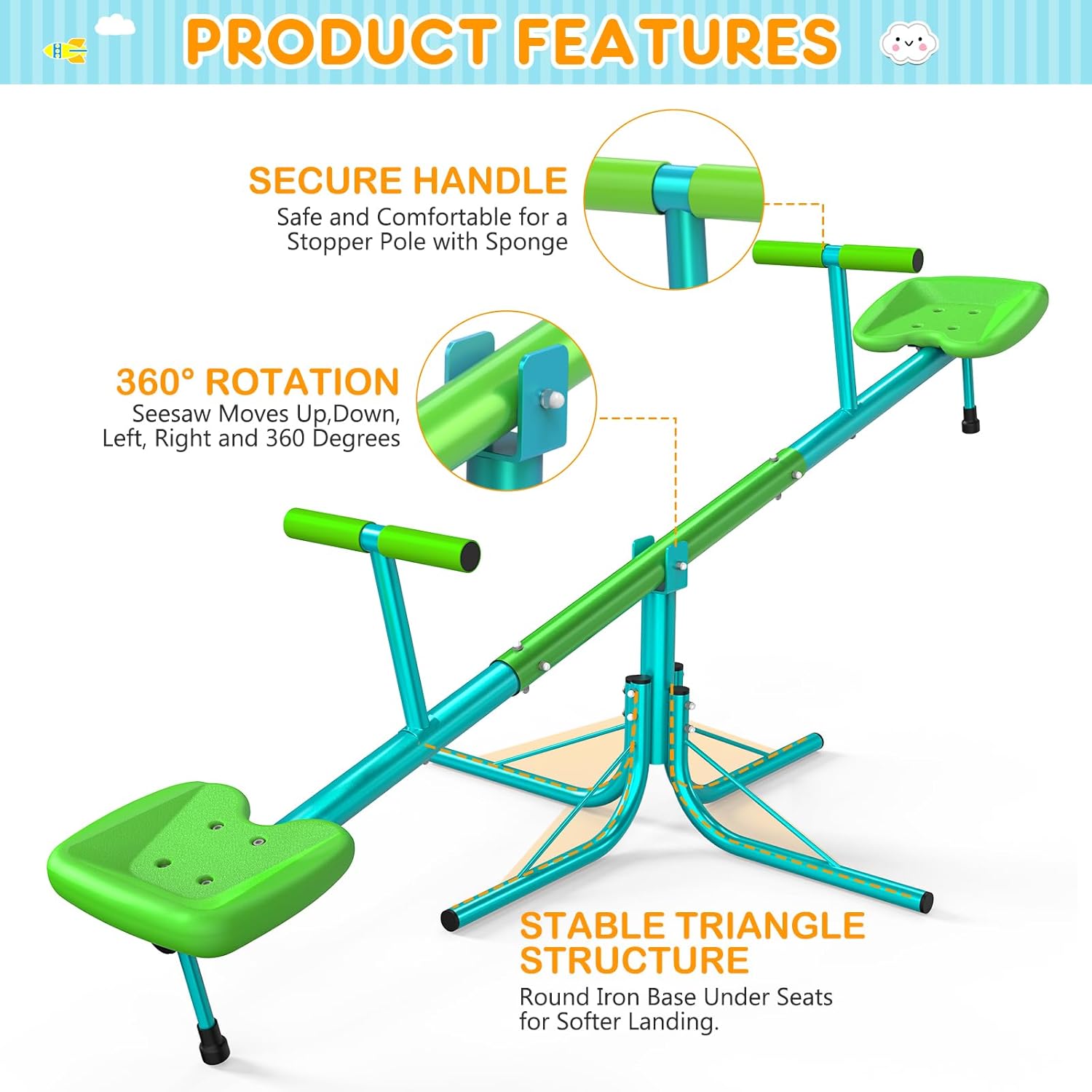 PRODUCT FEATURES

SECURE HANDLE
Safe and Comfortable for a Stopper Pole with Sponge

360° ROTATION
Seesaw Moves Up,Down, Left, Right and 360 Degrees

STABLE TRIANGLE STRUCTURE
Round Iron Base Under Seats for Softer Landing.